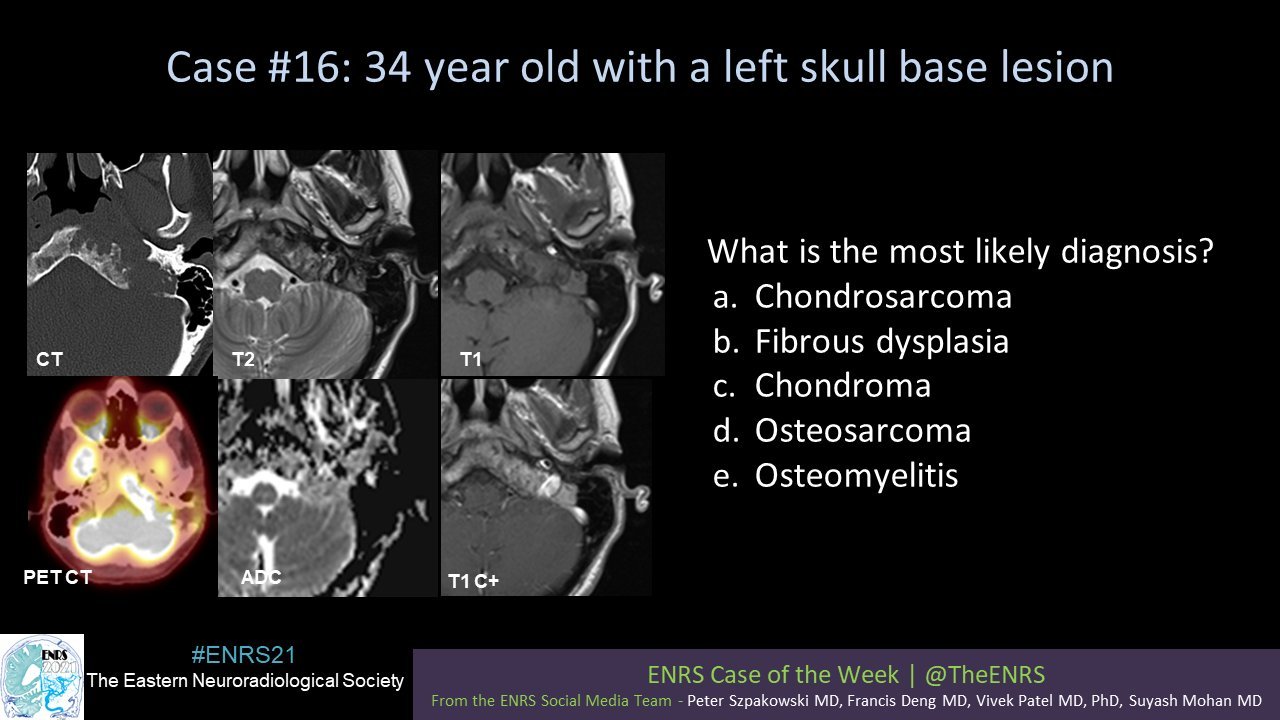 Case #16: 34 year old with a left skull base lesion

CT

T2

T1

PET CT

ADC

T1 C+

What is the most likely diagnosis?
a. Chondrosarcoma
b. Fibrous dysplasia
c. Chondroma
d. Osteosarcoma
e. Osteomyelitis

ENRS 2021

#ENRS21
The Eastern Neuroradiological Society

ENRS Case of the Week | @TheENRS
From the ENRS Social Media Team - Peter Szpakowski MD, Francis Deng MD, Vivek Patel MD, PhD, Suyash Mohan MD